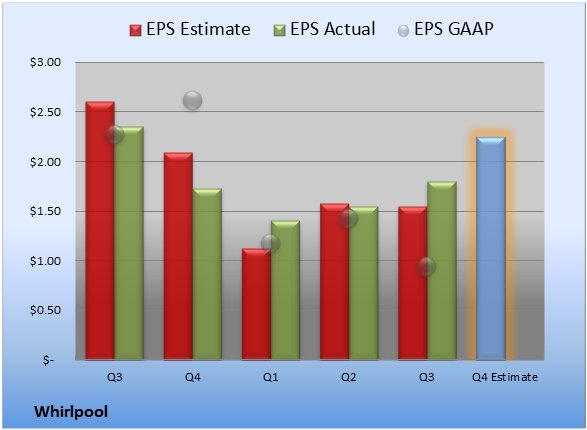 EPS Estimate EPS Actual EPS GAAP

$3.00
$2.50
$2.00
$1.50
$1.00
$0.50
$-

Q3 Q4 Q1 Q2 Q3 Q4 Estimate

Whirlpool